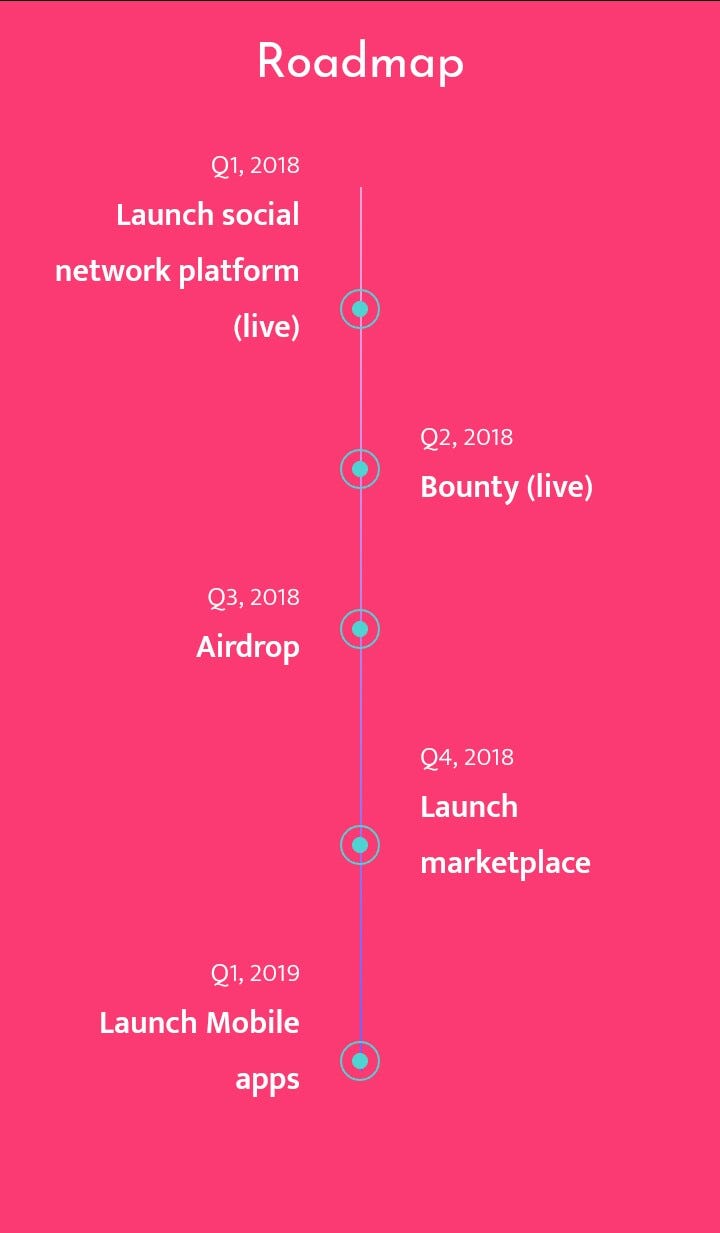 Roadmap

Q1, 2018
Launch social network platform (live)

Q2, 2018
Bounty (live)

Q3, 2018
Airdrop

Q4, 2018
Launch marketplace

Q1, 2019
Launch Mobile apps